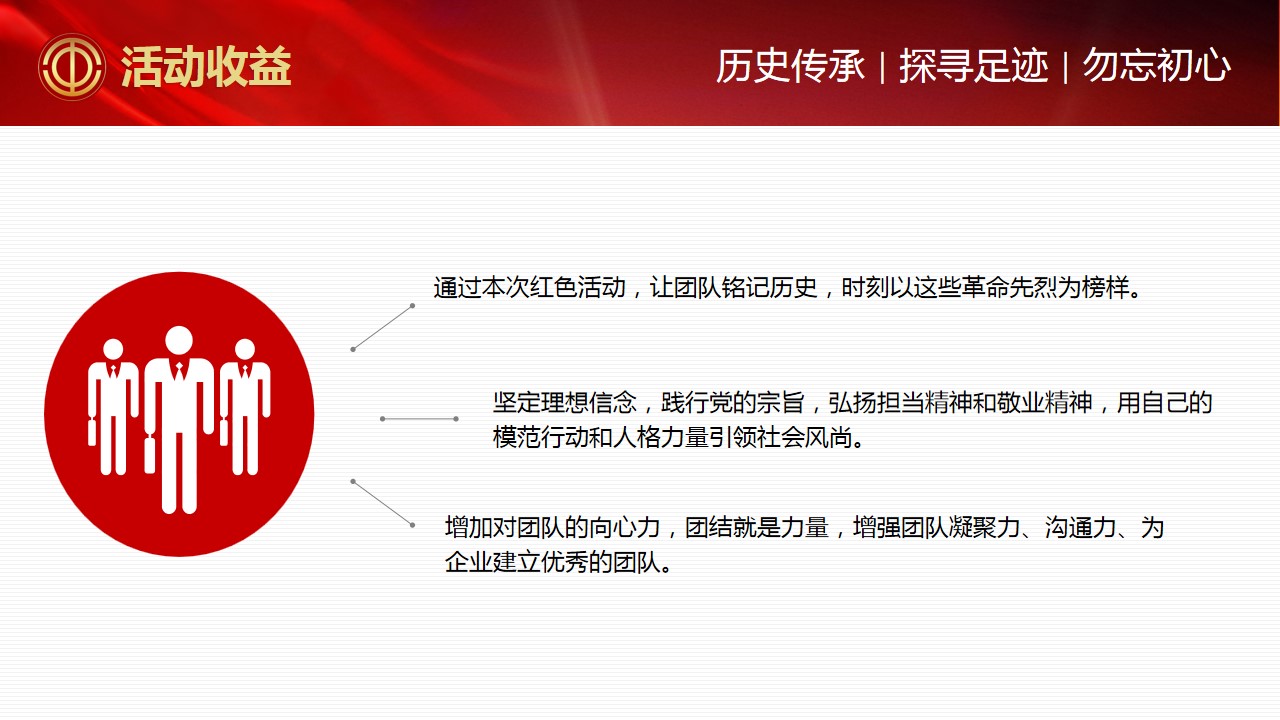 活动收益

历史传承 | 探寻足迹 | 勿忘初心

通过本次红色活动，让团队铭记历史，时刻以这些革命先烈为榜样。

坚定理想信念，践行党的宗旨，弘扬担当精神和敬业精神，用自己的模范行动和人格力量引领社会风尚。

增加对团队的向心力，团结就是力量，增强团队凝聚力、沟通力、为企业建立优秀的团队。